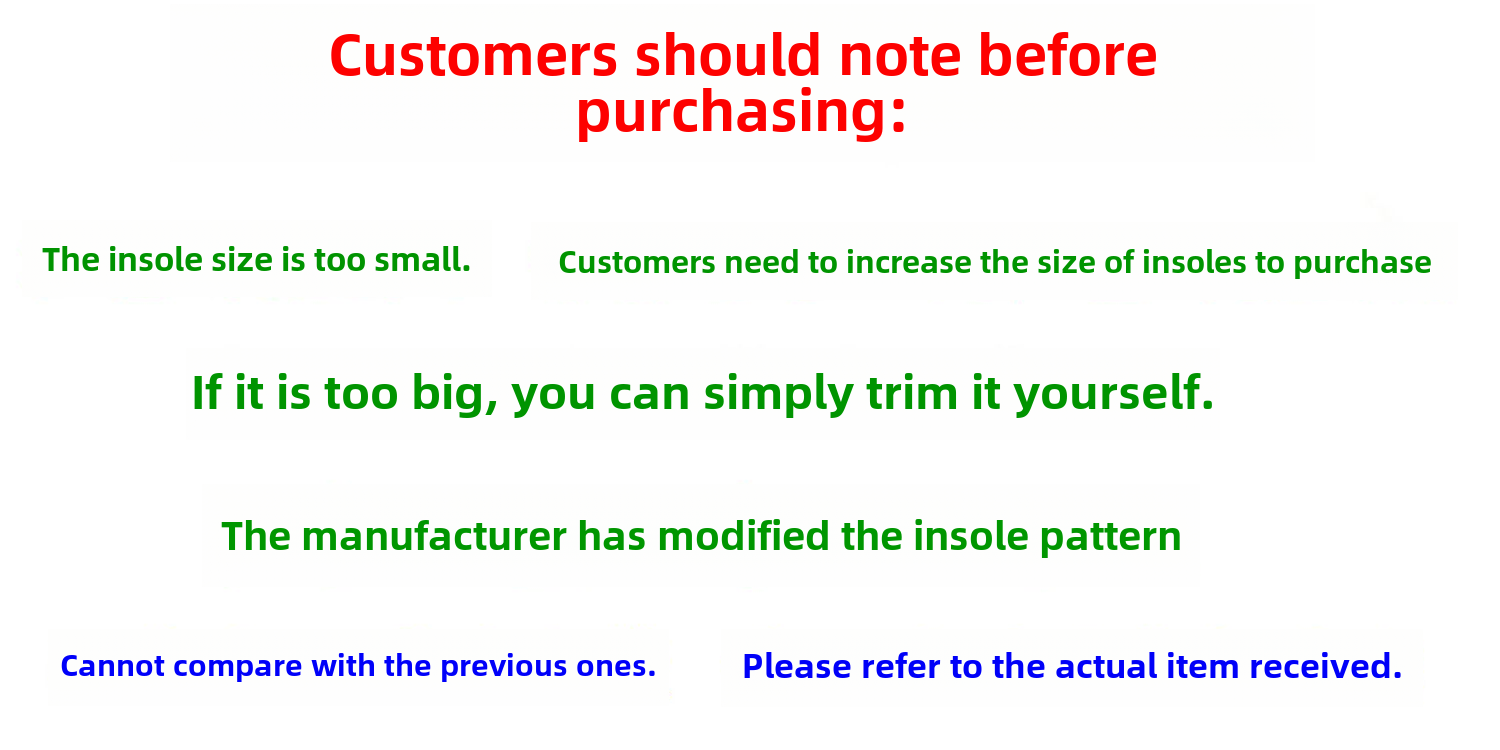 Customers should note before purchasing:

The insole size is too small.

Customers need to increase the size of insoles to purchase

If it is too big, you can simply trim it yourself.

The manufacturer has modified the insole pattern

Cannot compare with the previous ones.

Please refer to the actual item received.